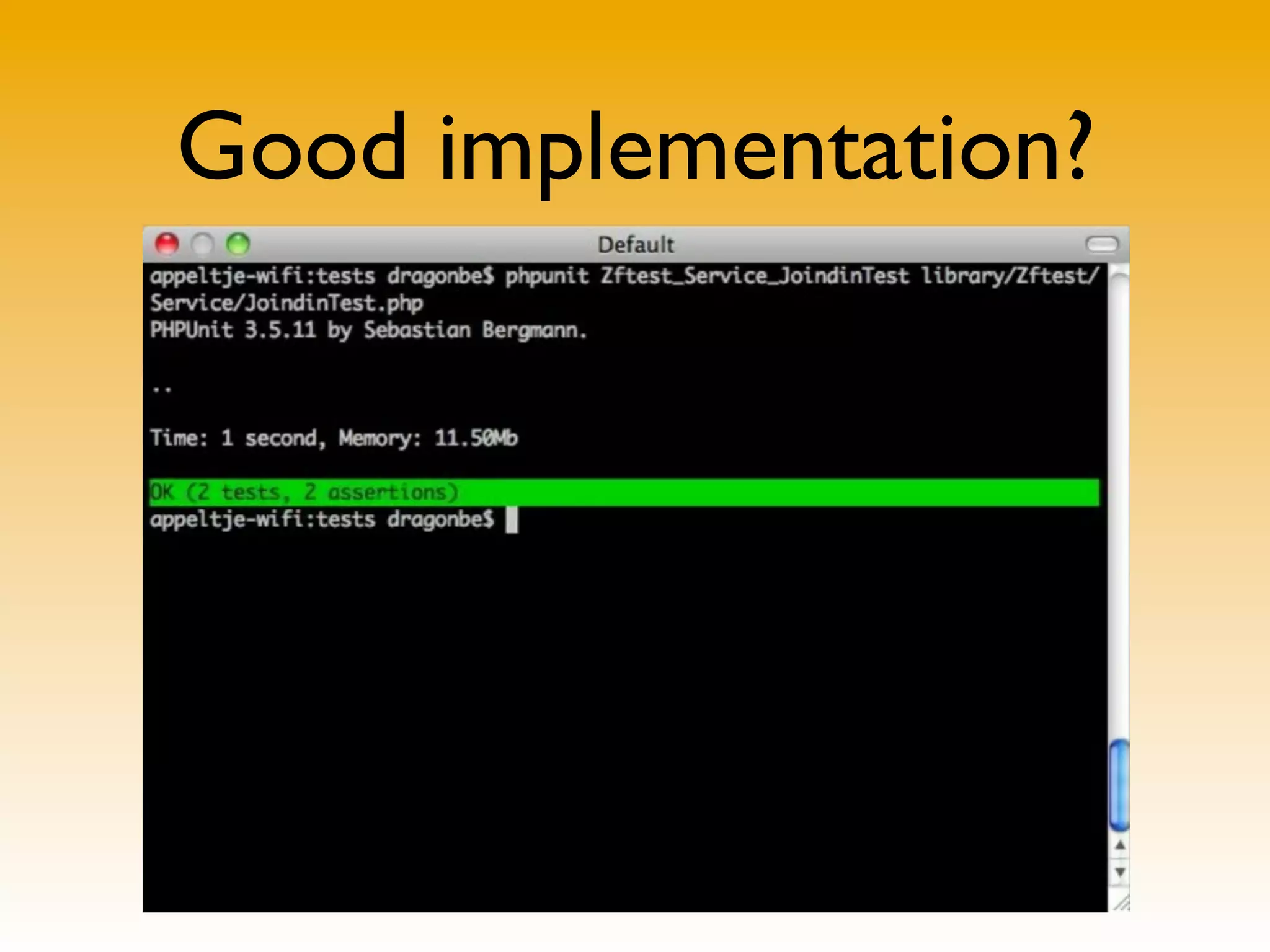 Good implementation?

Default

appeltje-wifi:tests dragonbe$ phpunit Zftest_Service_JoindinTest library/Zftest/Service/JoindinTest.php
PHPUnit 3.5.11 by Sebastian Bergmann.

..

Time: 1 second, Memory: 11.50Mb

OK (2 tests, 2 assertions)
appeltje-wifi:tests dragonbe$